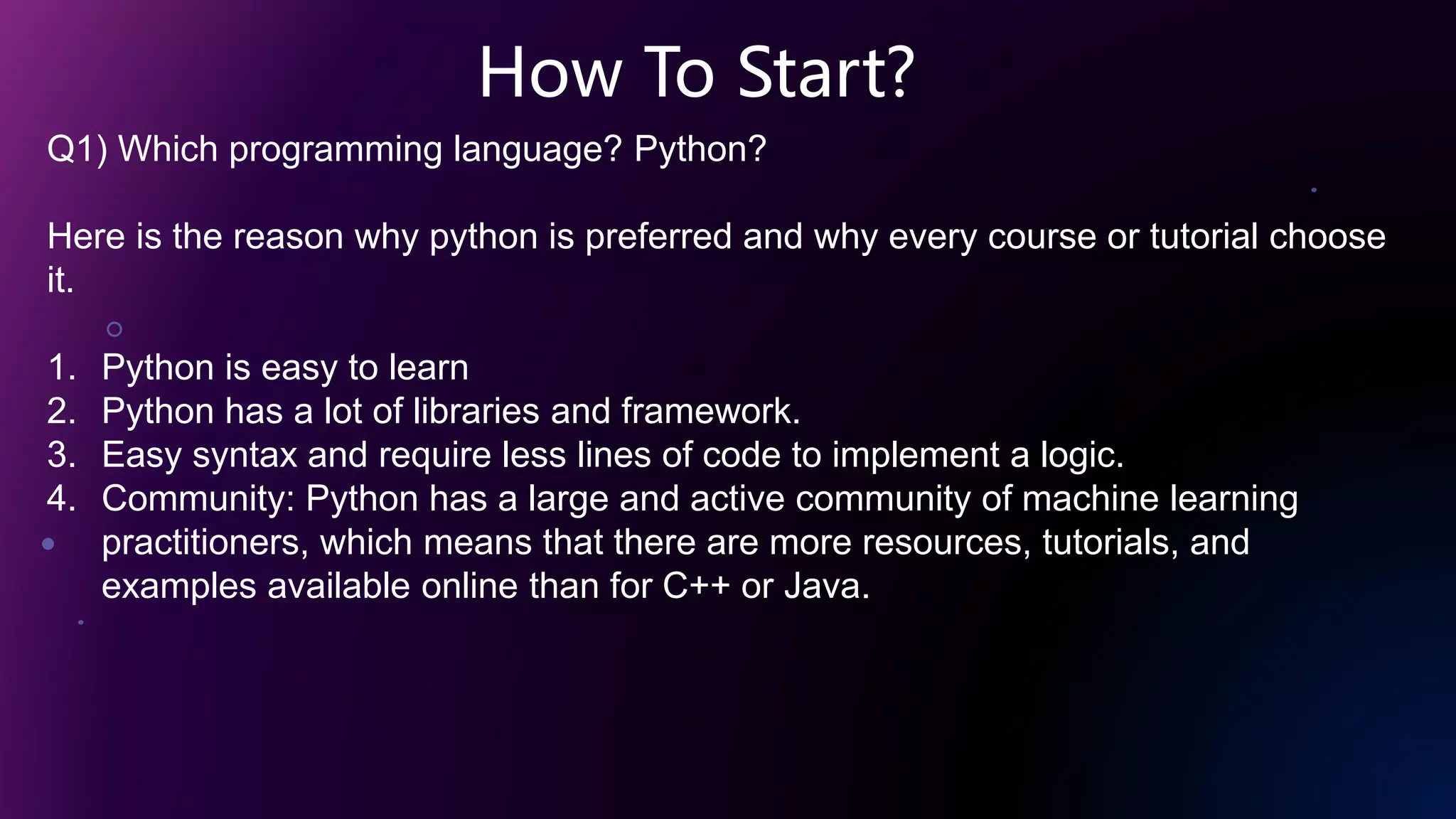 How To Start?

Q1) Which programming language? Python?

Here is the reason why python is preferred and why every course or tutorial choose it.

1. Python is easy to learn
2. Python has a lot of libraries and framework.
3. Easy syntax and require less lines of code to implement a logic.
4. Community: Python has a large and active community of machine learning practitioners, which means that there are more resources, tutorials, and examples available online than for C++ or Java.